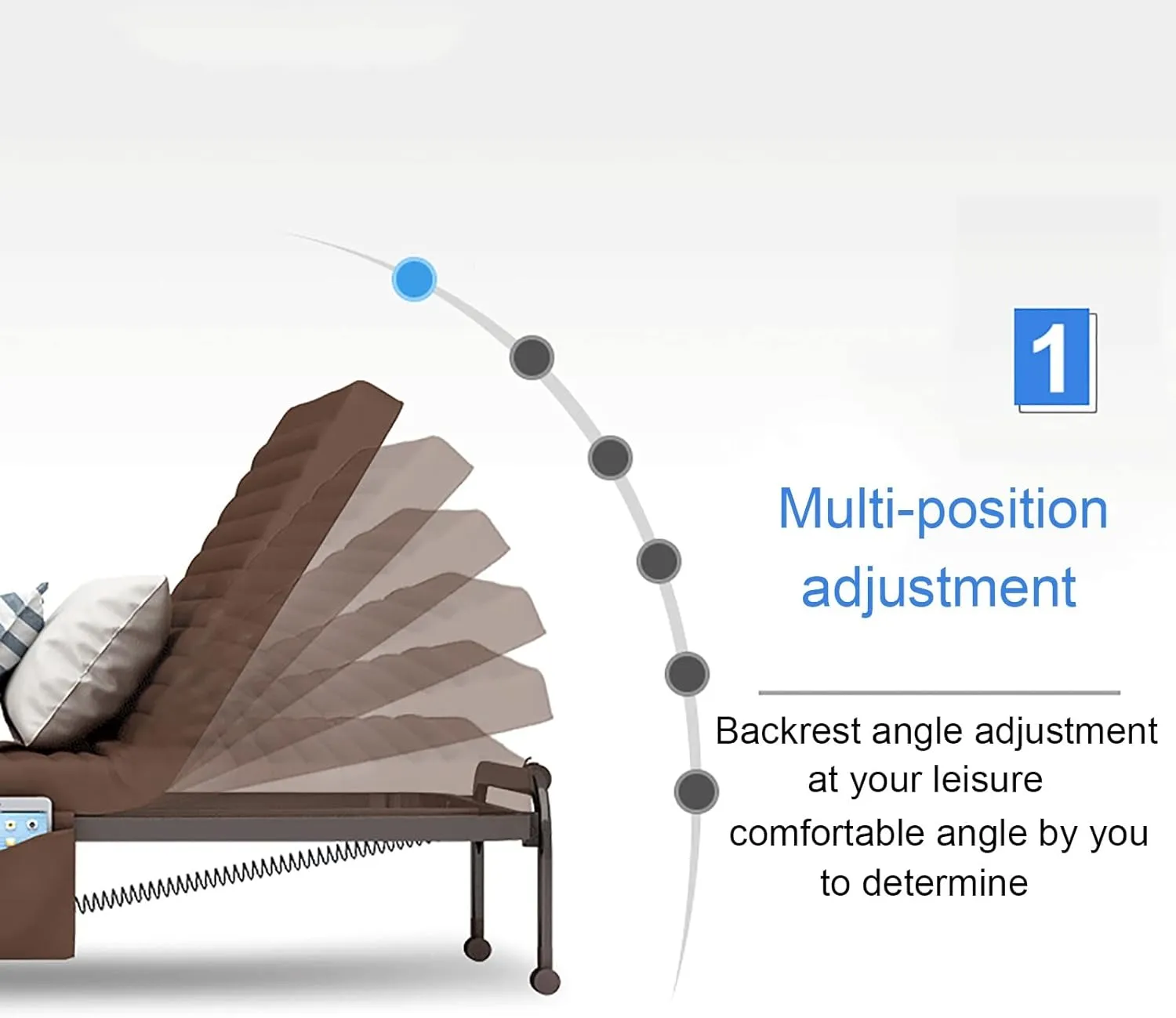 1

Multi-position adjustment

Backrest angle adjustment at your leisure comfortable angle by you to determine